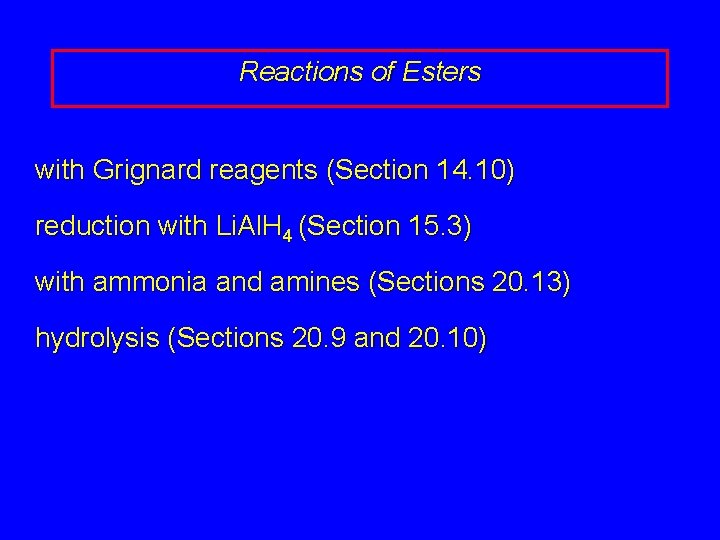 Reactions of Esters

with Grignard reagents (Section 14.10)

reduction with $LiAlH_4$ (Section 15.3)

with ammonia and amines (Sections 20.13)

hydrolysis (Sections 20.9 and 20.10)